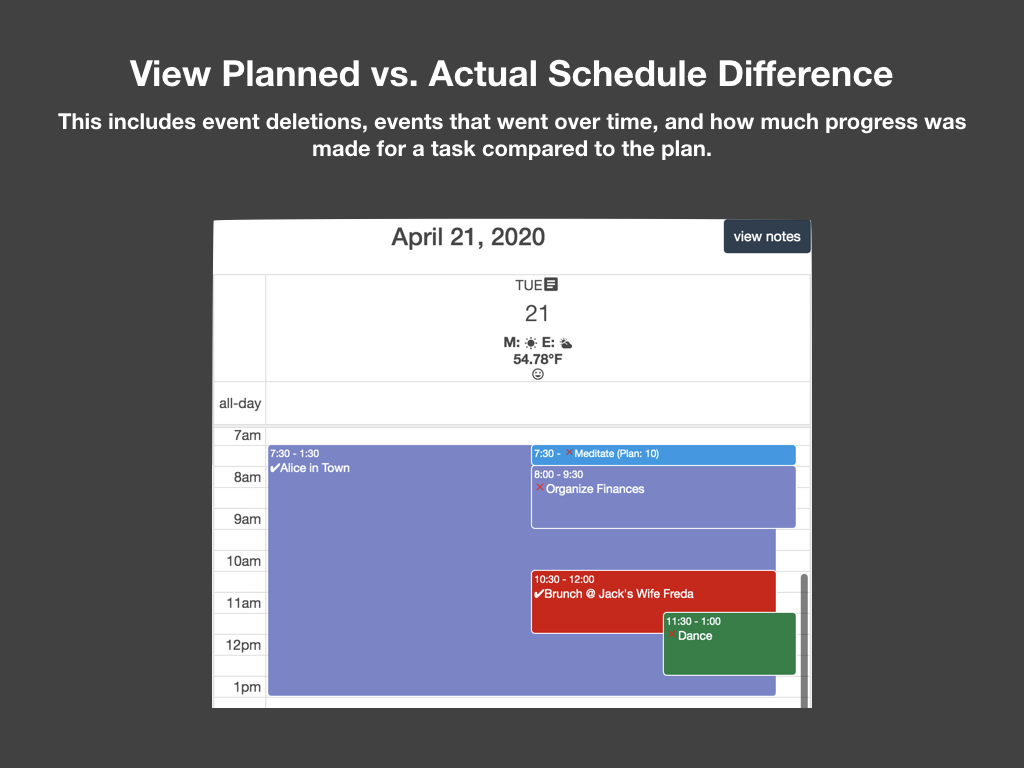 View Planned vs. Actual Schedule Difference

This includes event deletions, events that went over time, and how much progress was made for a task compared to the plan.

April 21, 2020

view notes

TUE

21

M: ☀ E: ⛅
54.78°F
☺

all-day

7am
8am
9am
10am
11am
12pm
1pm

7:30 - 1:30
✔Alice in Town

7:30 - ✕Meditate (Plan: 10)

8:00 - 9:30
✕Organize Finances

10:30 - 12:00
✔Brunch @ Jack's Wife Freda

11:30 - 1:00
✕Dance